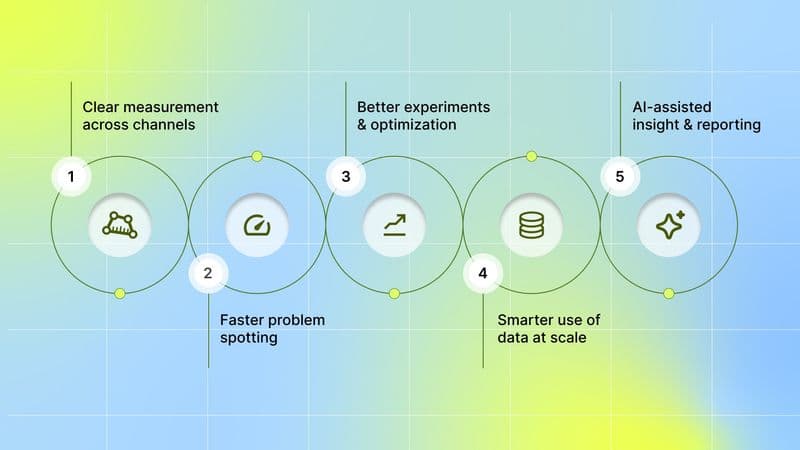 1
Clear measurement across channels

2
Faster problem spotting

3
Better experiments & optimization

4
Smarter use of data at scale

5
AI-assisted insight & reporting